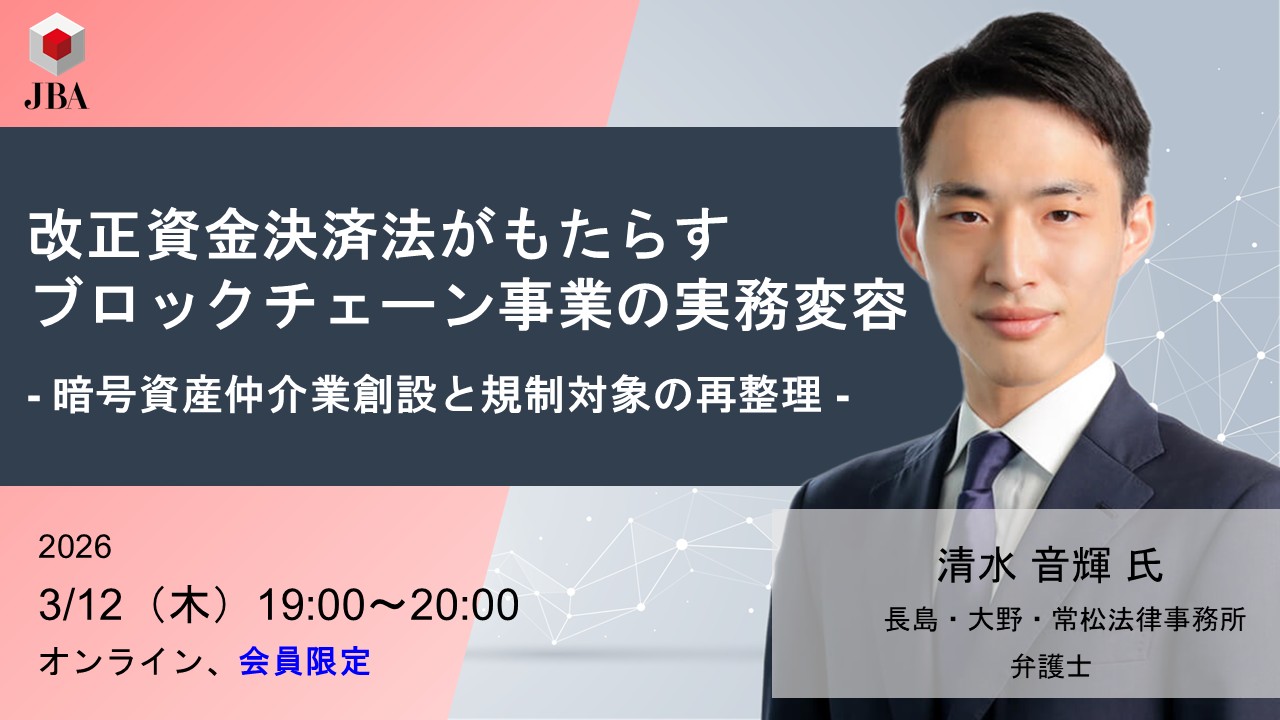 JBA

改正資金決済法がもたらす
ブロックチェーン事業の実務変容

- 暗号資産仲介業創設と規制対象の再整理 -

2026
3/12（木）19:00～20:00
オンライン、会員限定

清水 音輝 氏
長島・大野・常松法律事務所
弁護士